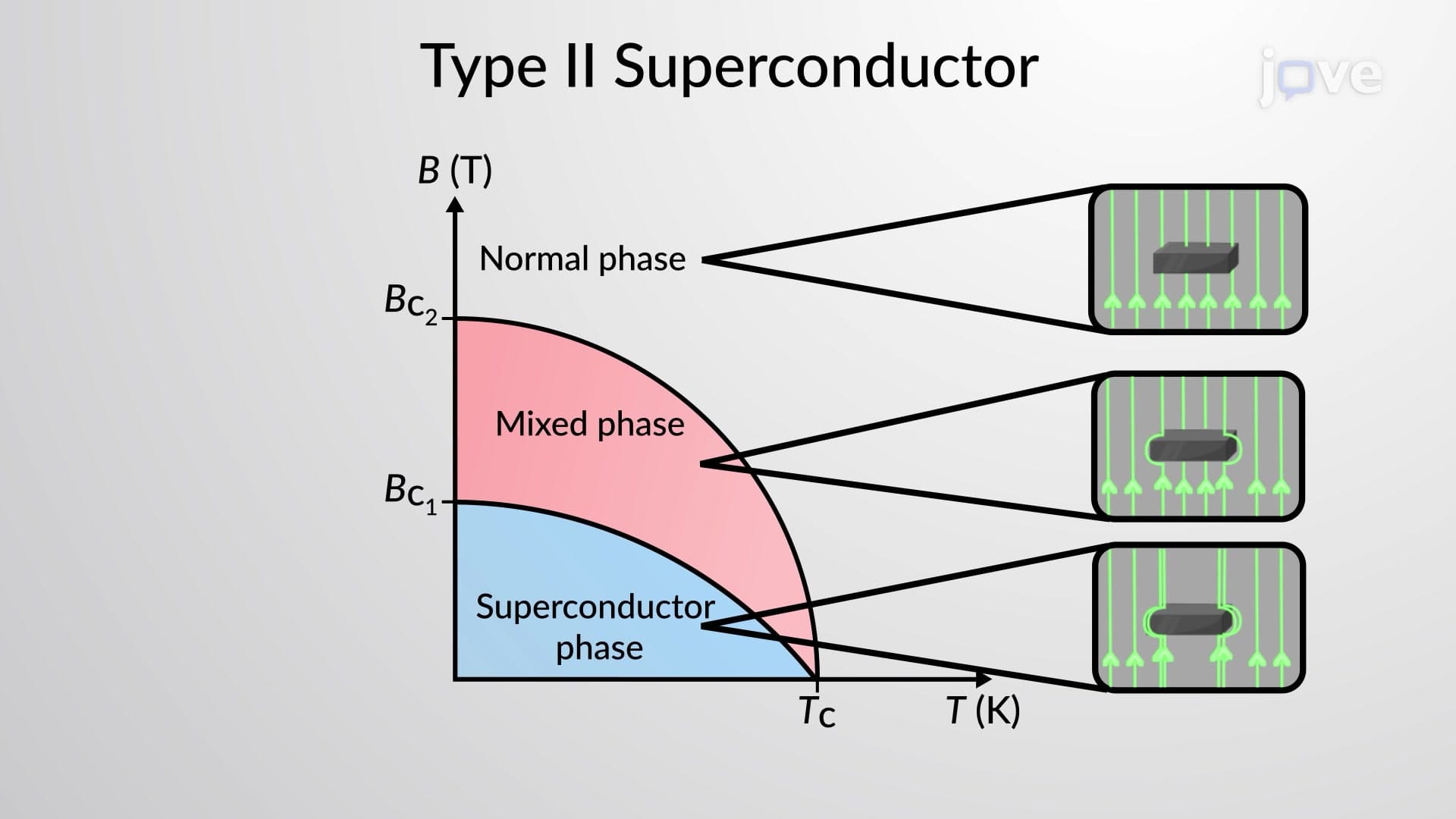 Type II Superconductor

jove

$B$ (T)

Normal phase

$B_{C_2}$

Mixed phase

$B_{C_1}$

Superconductor phase

$T_C$

$T$ (K)